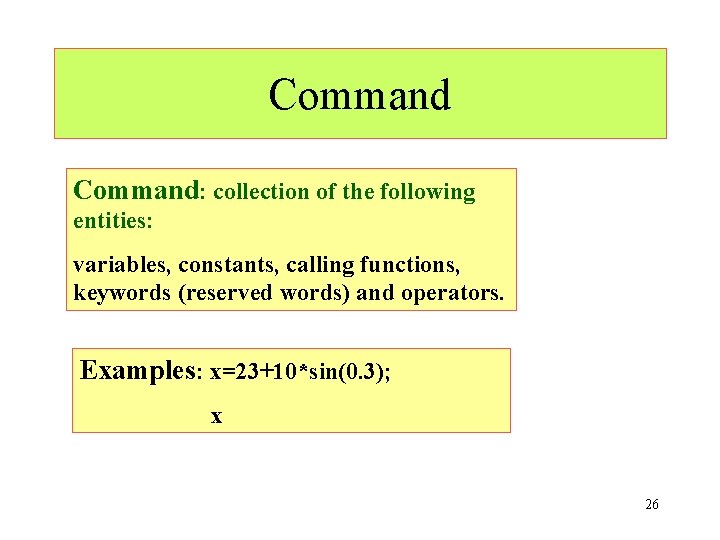 Command

Command: collection of the following entities:

variables, constants, calling functions, keywords (reserved words) and operators.

Examples: x=23+10*sin(0.3);

x

26